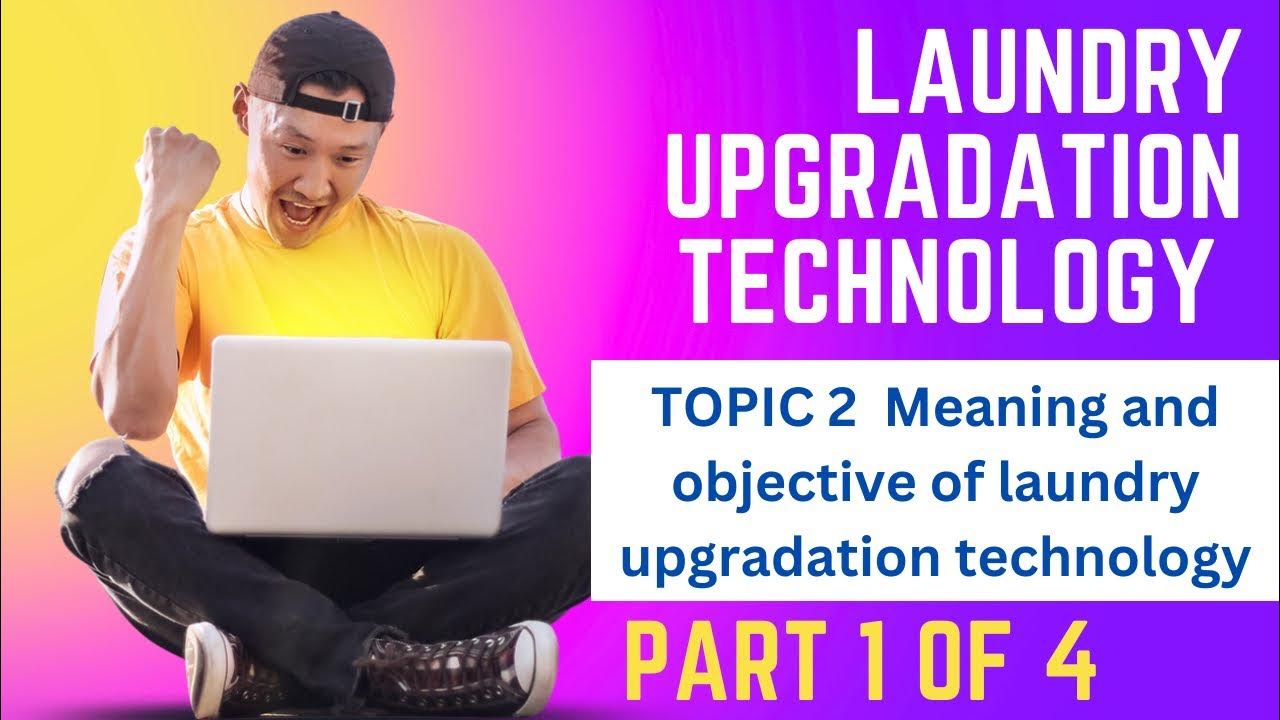 LAUNDRY UPGRADATION TECHNOLOGY

TOPIC 2 Meaning and objective of laundry upgradation technology

PART 1 OF 4